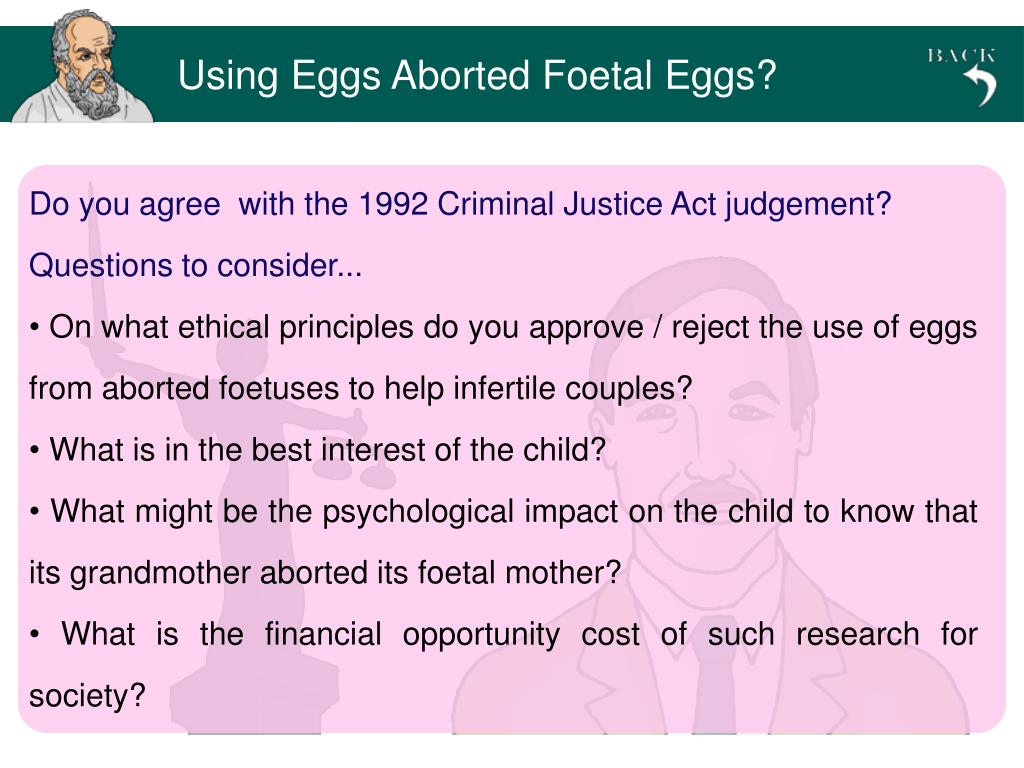 Using Eggs Aborted Foetal Eggs?

BACK

Do you agree with the 1992 Criminal Justice Act judgement?

Questions to consider...

• On what ethical principles do you approve / reject the use of eggs from aborted foetuses to help infertile couples?

• What is in the best interest of the child?

• What might be the psychological impact on the child to know that its grandmother aborted its foetal mother?

• What is the financial opportunity cost of such research for society?